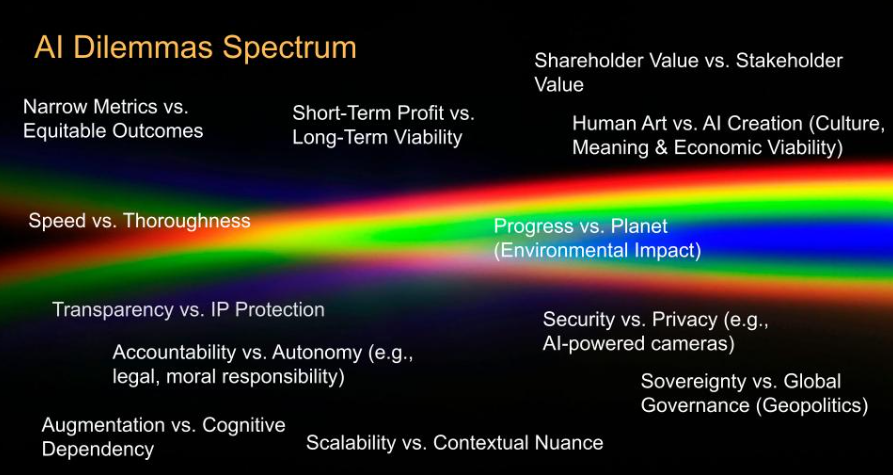 AI Dilemmas Spectrum

Shareholder Value vs. Stakeholder Value

Narrow Metrics vs. Equitable Outcomes

Short-Term Profit vs. Long-Term Viability

Human Art vs. AI Creation (Culture, Meaning & Economic Viability)

Speed vs. Thoroughness

Progress vs. Planet (Environmental Impact)

Transparency vs. IP Protection

Security vs. Privacy (e.g., AI-powered cameras)

Accountability vs. Autonomy (e.g., legal, moral responsibility)

Sovereignty vs. Global Governance (Geopolitics)

Augmentation vs. Cognitive Dependency

Scalability vs. Contextual Nuance